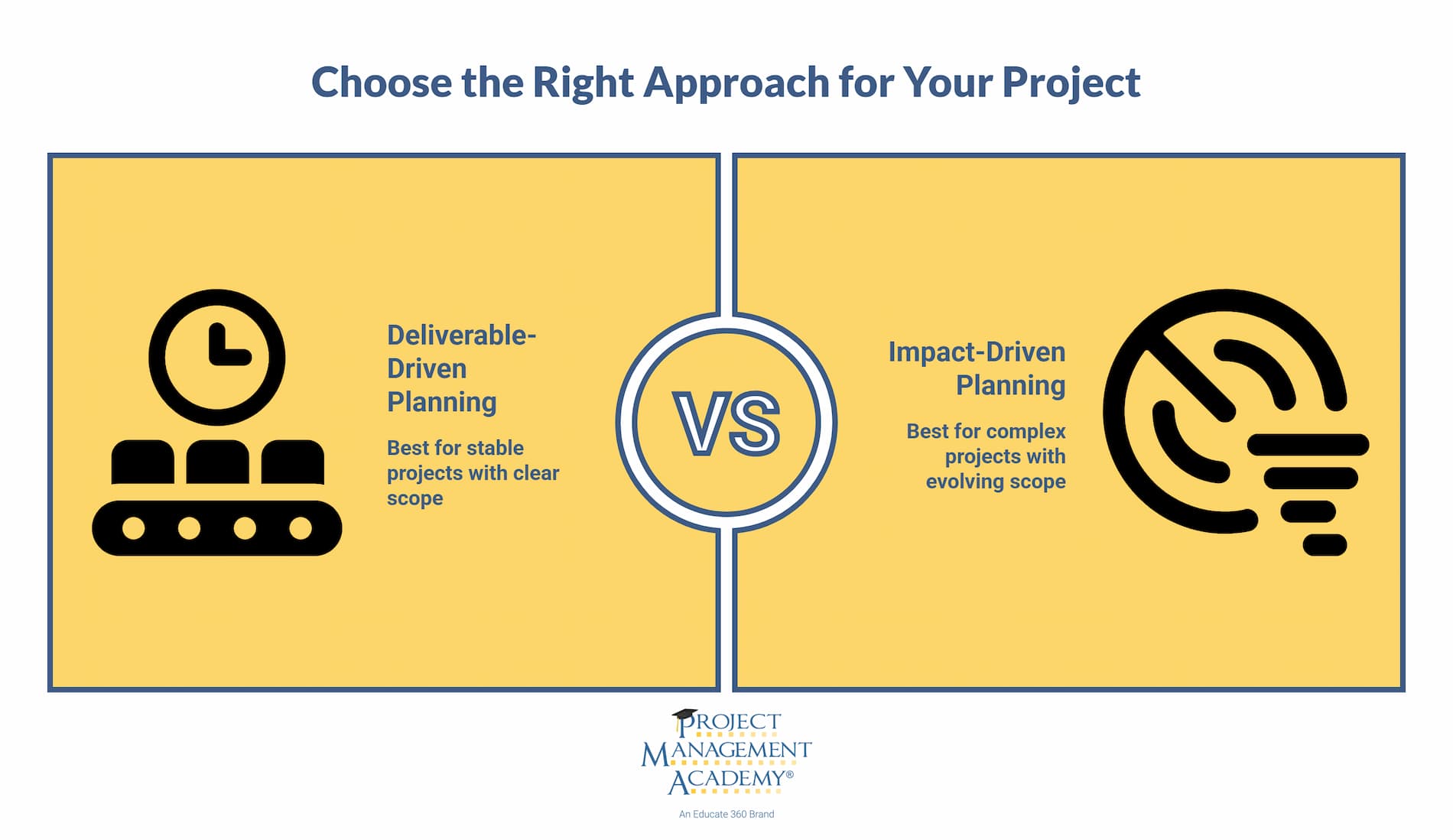 Choose the Right Approach for Your Project

Deliverable-Driven Planning

Best for stable projects with clear scope

VS

Impact-Driven Planning

Best for complex projects with evolving scope

PROJECT MANAGEMENT ACADEMY®

An Educate 360 Brand